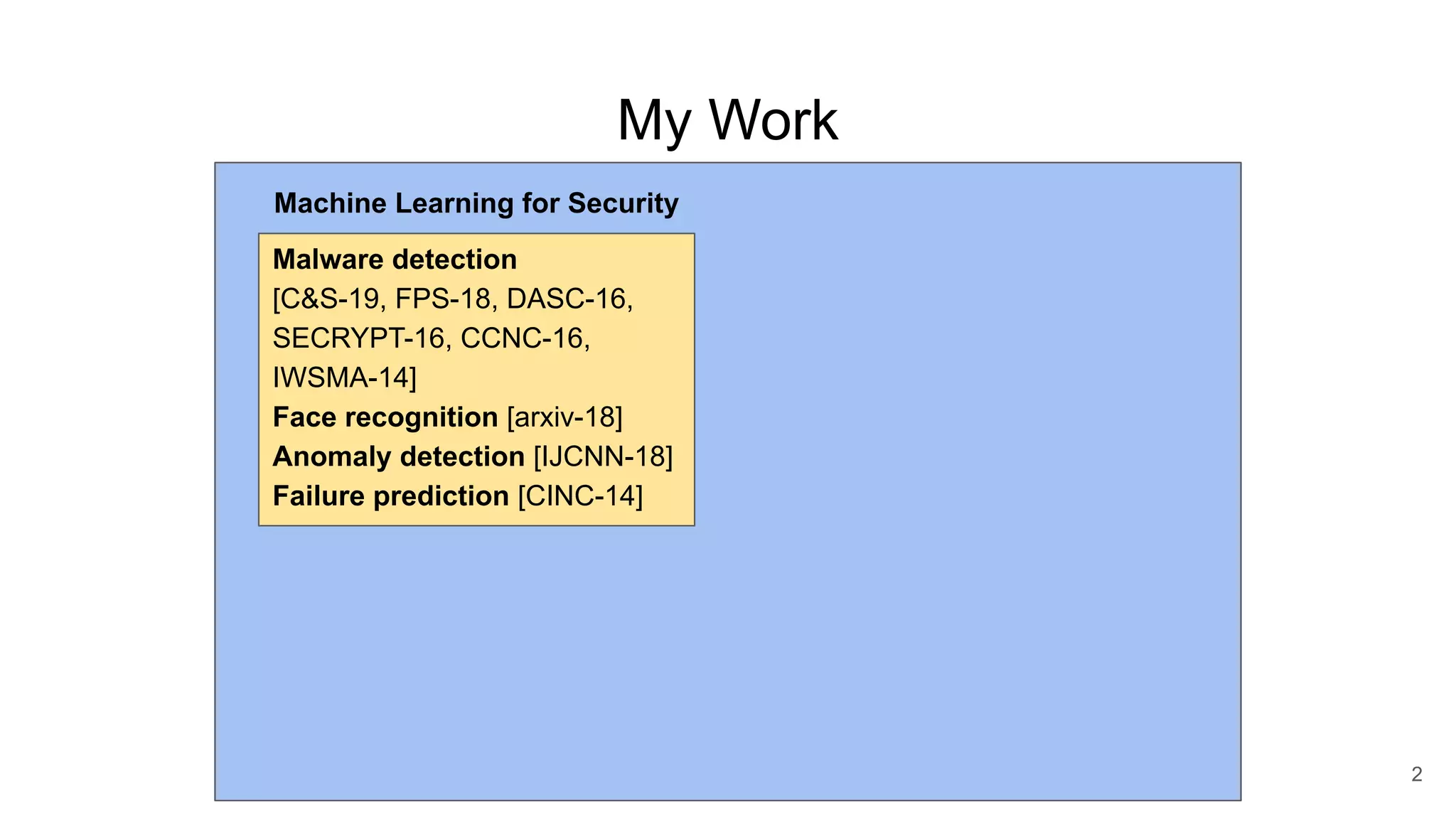 My Work

Machine Learning for Security

Malware detection [C&S-19, FPS-18, DASC-16, SECRYPT-16, CCNC-16, IWSMA-14]
Face recognition [arxiv-18]
Anomaly detection [IJCNN-18]
Failure prediction [CINC-14]

2